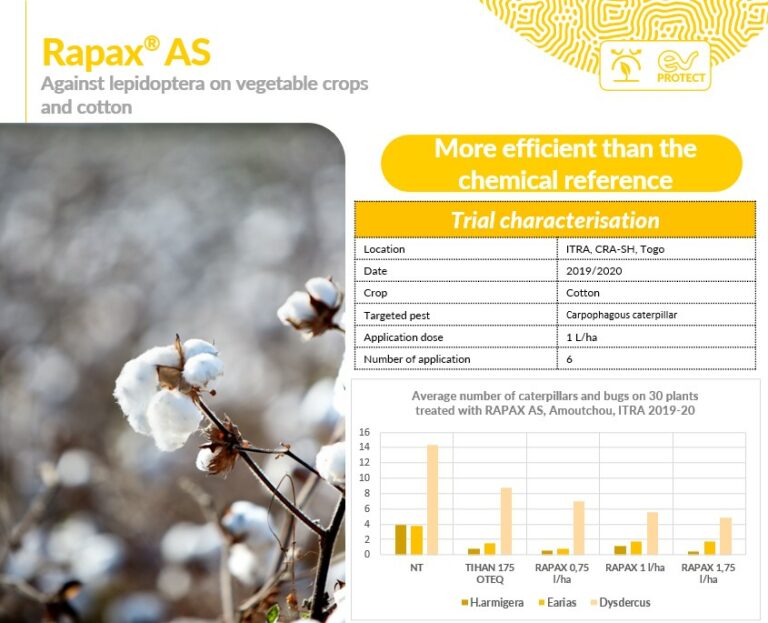 Rapax® AS
Against lepidoptera on vegetable crops and cotton

PROTECT

More efficient than the chemical reference

Trial characterisation

| Location | ITRA, CRA-SH, Togo |
|---|---|
| Date | 2019/2020 |
| Crop | Cotton |
| Targeted pest | Carpophagous caterpillar |
| Application dose | 1 L/ha |
| Number of application | 6 |

Average number of caterpillars and bugs on 30 plants treated with RAPAX AS, Amoutchou, ITRA 2019-20

16
14
12
10
8
6
4
2
0

NT
TIHAN 175 OTEQ
RAPAX 0,75 l/ha
RAPAX 1 l/ha
RAPAX 1,75 l/ha

H.armigera
Earias
Dysdercus